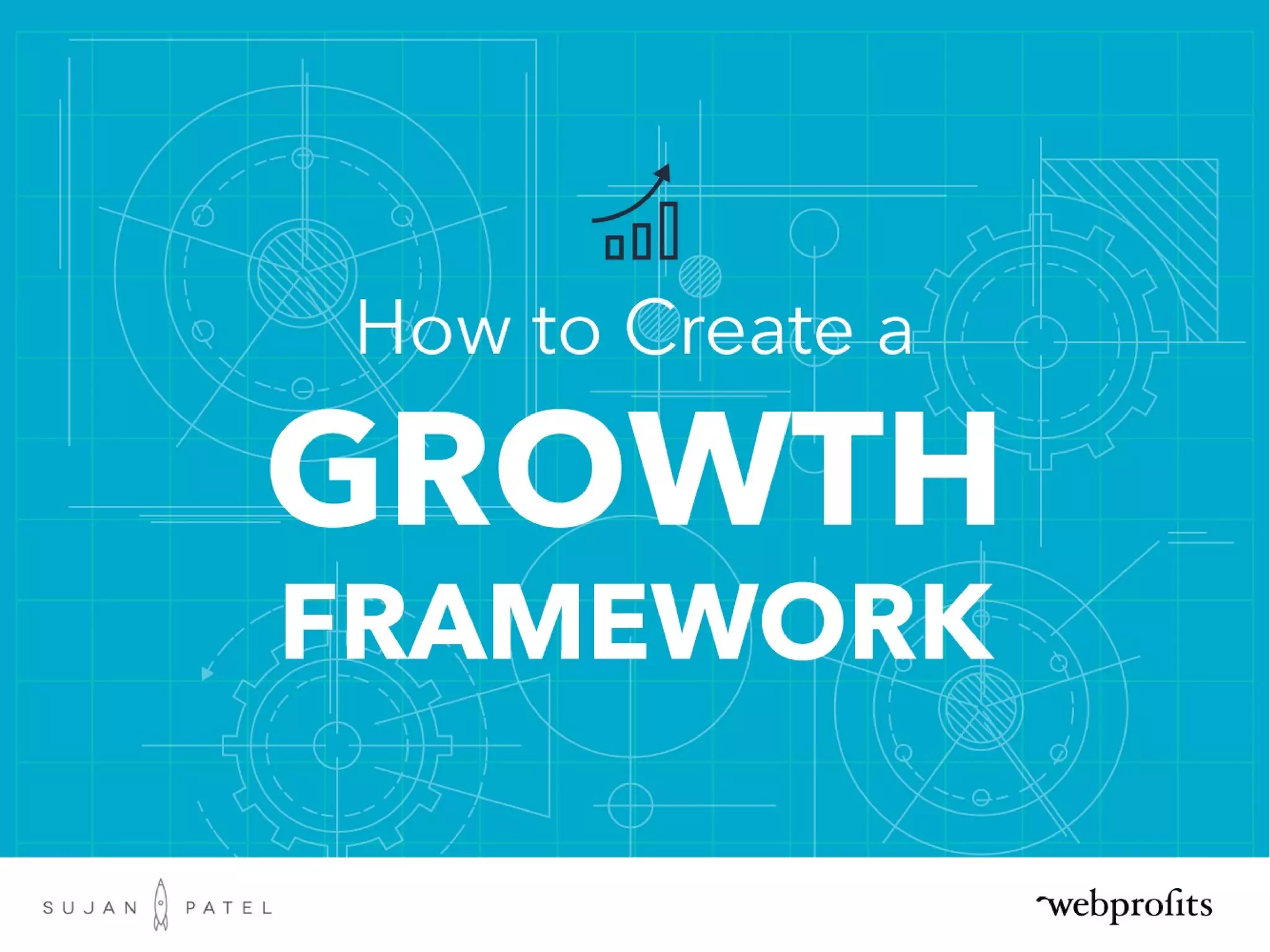 How to Create a

GROWTH

FRAMEWORK

SUJAN PATEL

webprofits